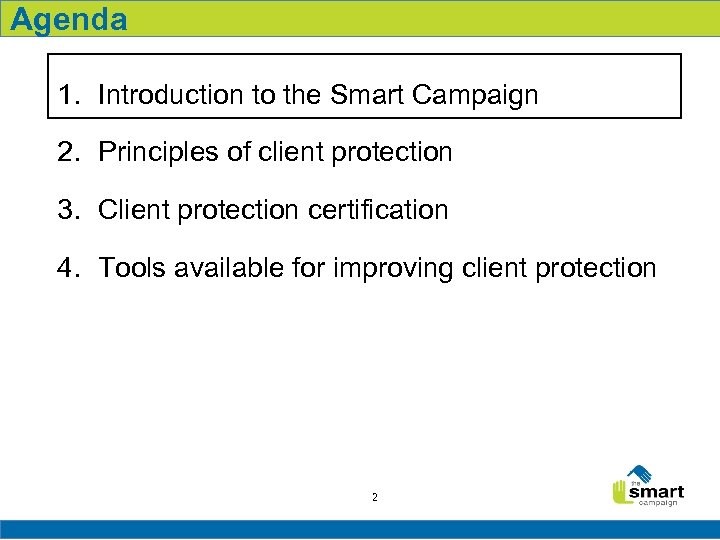 Agenda

1. Introduction to the Smart Campaign

2. Principles of client protection

3. Client protection certification

4. Tools available for improving client protection

2

the smart campaign